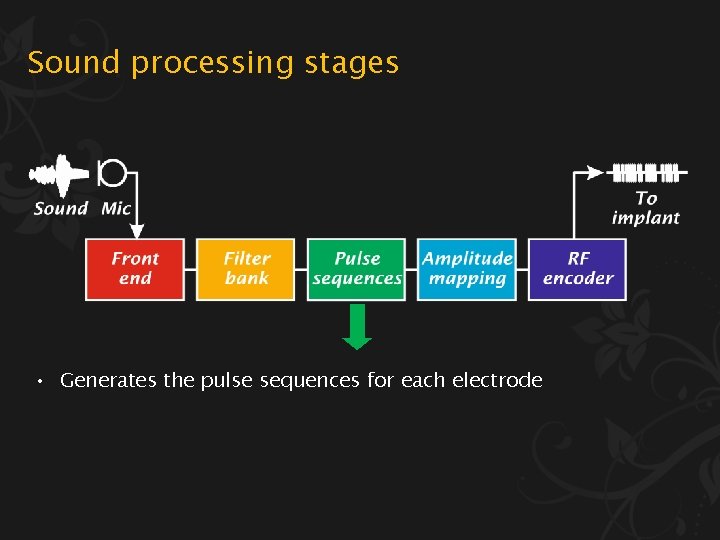 Sound processing stages

Sound Mic

To implant

Front end

Filter bank

Pulse sequences

Amplitude mapping

RF encoder

• Generates the pulse sequences for each electrode